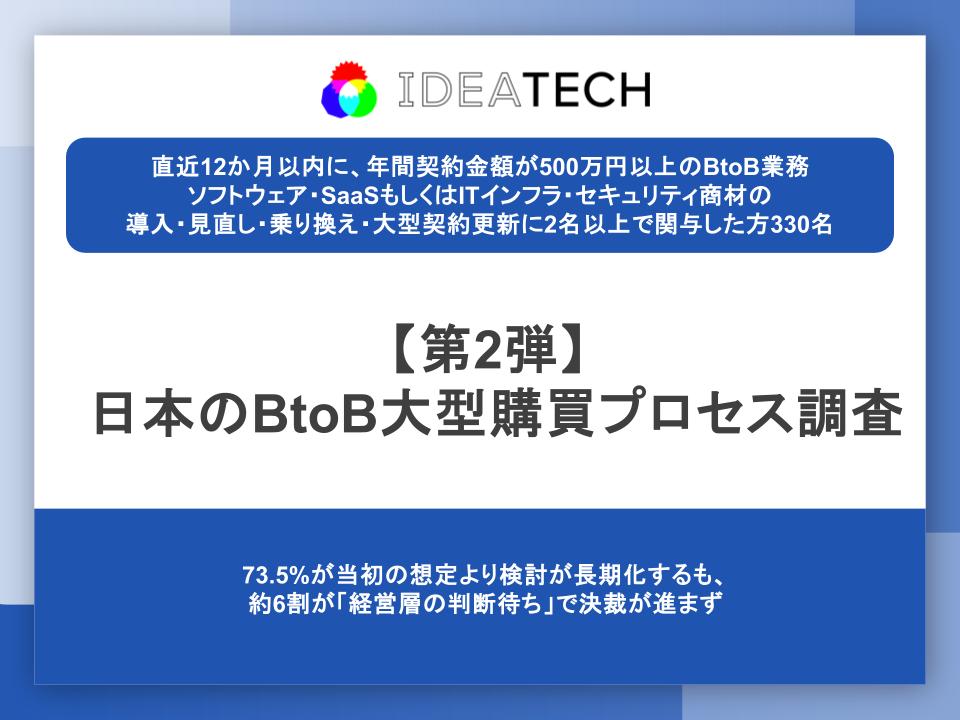 IDEATECH

直近12か月以内に、年間契約金額が500万円以上のBtoB業務ソフトウェア・SaaSもしくはITインフラ・セキュリティ商材の導入・見直し・乗り換え・大型契約更新に2名以上で関与した方330名

【第2弾】
日本のBtoB大型購買プロセス調査

73.5%が当初の想定より検討が長期化するも、
約6割が「経営層の判断待ち」で決裁が進まず